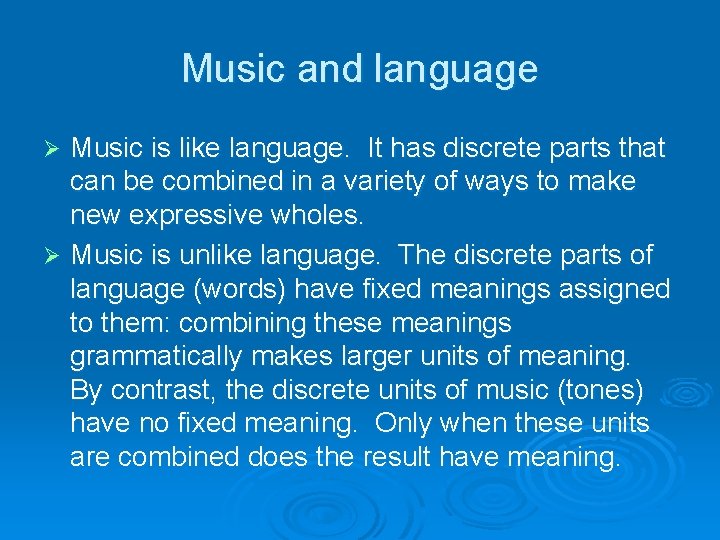 Music and language

➢ Music is like language. It has discrete parts that can be combined in a variety of ways to make new expressive wholes.

➢ Music is unlike language. The discrete parts of language (words) have fixed meanings assigned to them: combining these meanings grammatically makes larger units of meaning. By contrast, the discrete units of music (tones) have no fixed meaning. Only when these units are combined does the result have meaning.